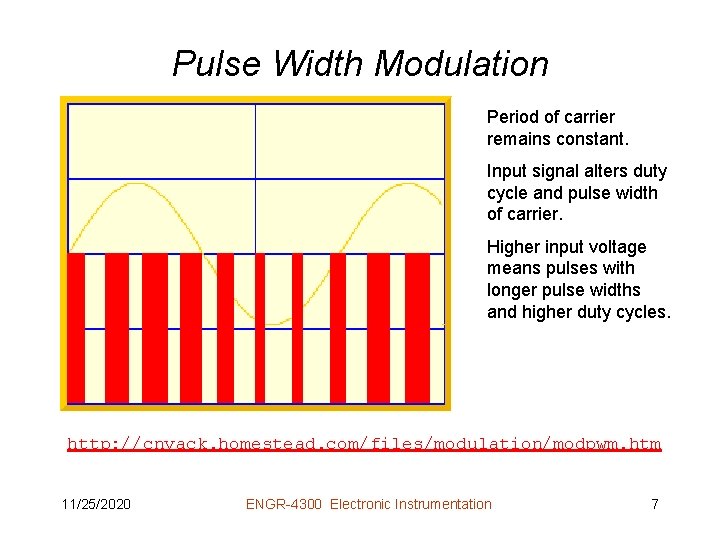 Pulse Width Modulation

Period of carrier remains constant.

Input signal alters duty cycle and pulse width of carrier.

Higher input voltage means pulses with longer pulse widths and higher duty cycles.

http://cnyack.homestead.com/files/modulation/modpwm.htm

11/25/2020

ENGR-4300 Electronic Instrumentation

7